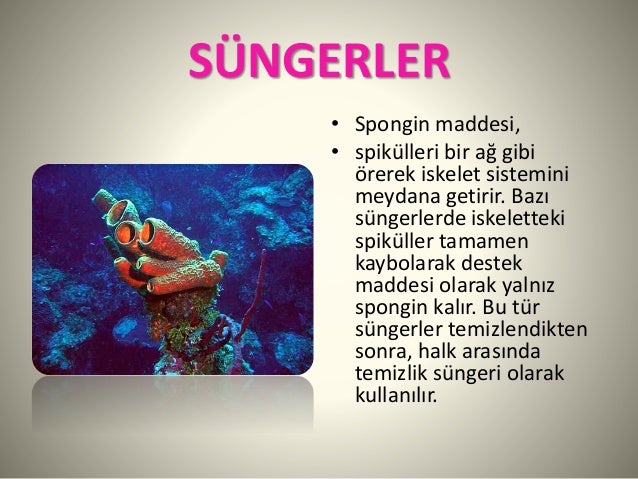 SÜNGERLER

• Spongin maddesi,
• spikülleri bir ağ gibi örerek iskelet sistemini meydana getirir. Bazı süngerlerde iskeletteki spiküller tamamen kaybolarak destek maddesi olarak yalnız spongin kalır. Bu tür süngerler temizlendikten sonra, halk arasında temizlik süngeri olarak kullanılır.